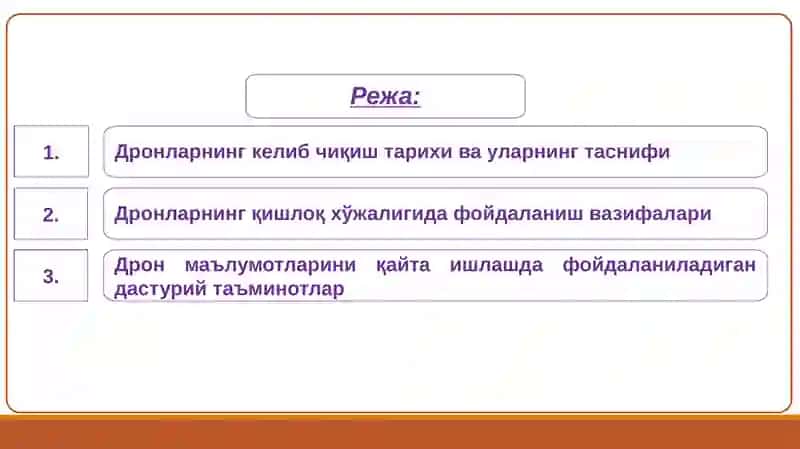 Режа:

1. Дронларнинг келиб чиқиш тарихи ва уларнинг таснифи

2. Дронларнинг қишлоқ хўжалигида фойдаланиш вазифалари

3. Дрон маълумотларини қайта ишлашда фойдаланиладиган дастурий таъминотлар